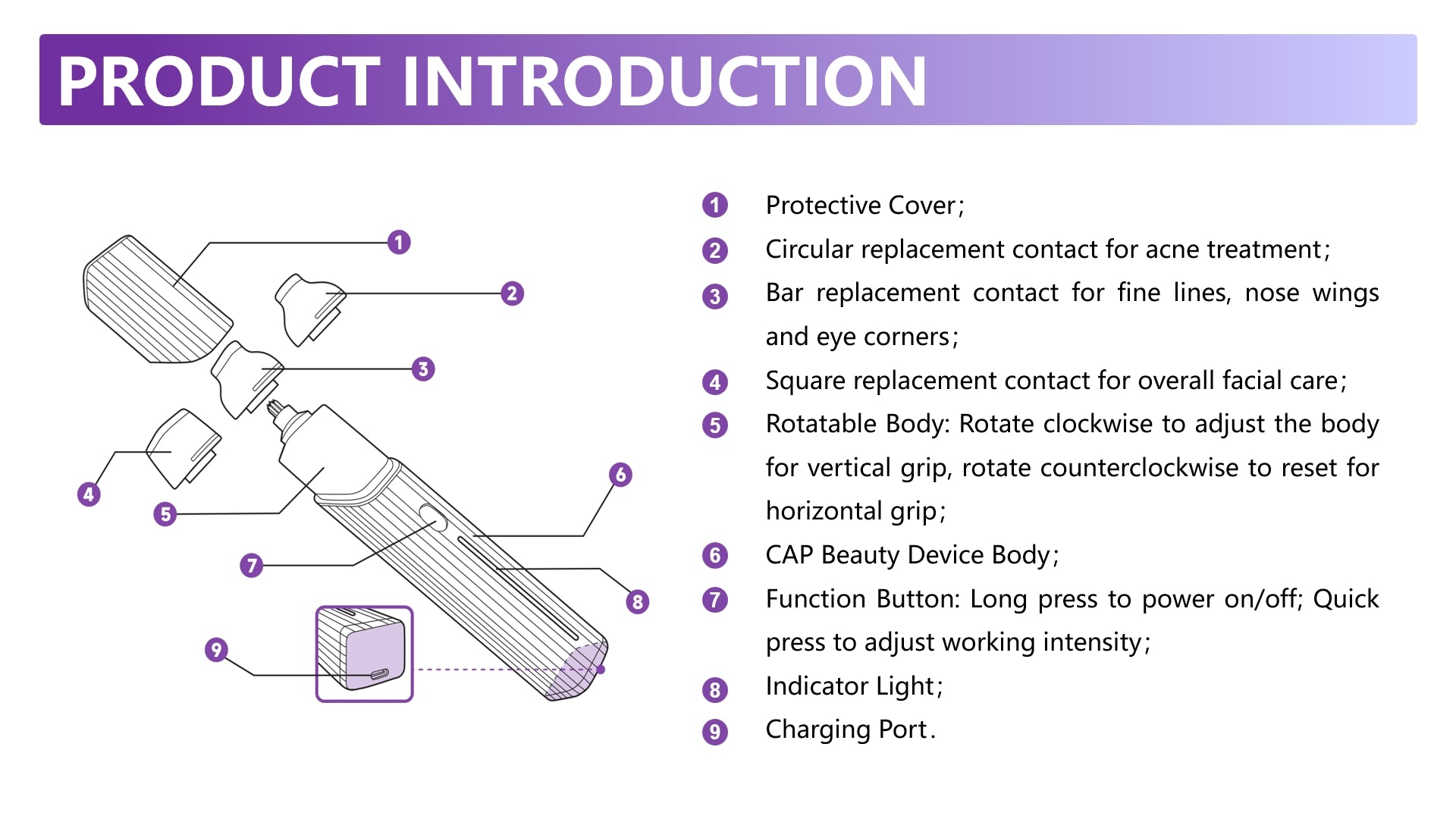 PRODUCT INTRODUCTION

1
2
3
4
5
6
7
8
9

1 Protective Cover;
2 Circular replacement contact for acne treatment;
3 Bar replacement contact for fine lines, nose wings and eye corners;
4 Square replacement contact for overall facial care;
5 Rotatable Body: Rotate clockwise to adjust the body for vertical grip, rotate counterclockwise to reset for horizontal grip;
6 CAP Beauty Device Body;
7 Function Button: Long press to power on/off; Quick press to adjust working intensity;
8 Indicator Light;
9 Charging Port.